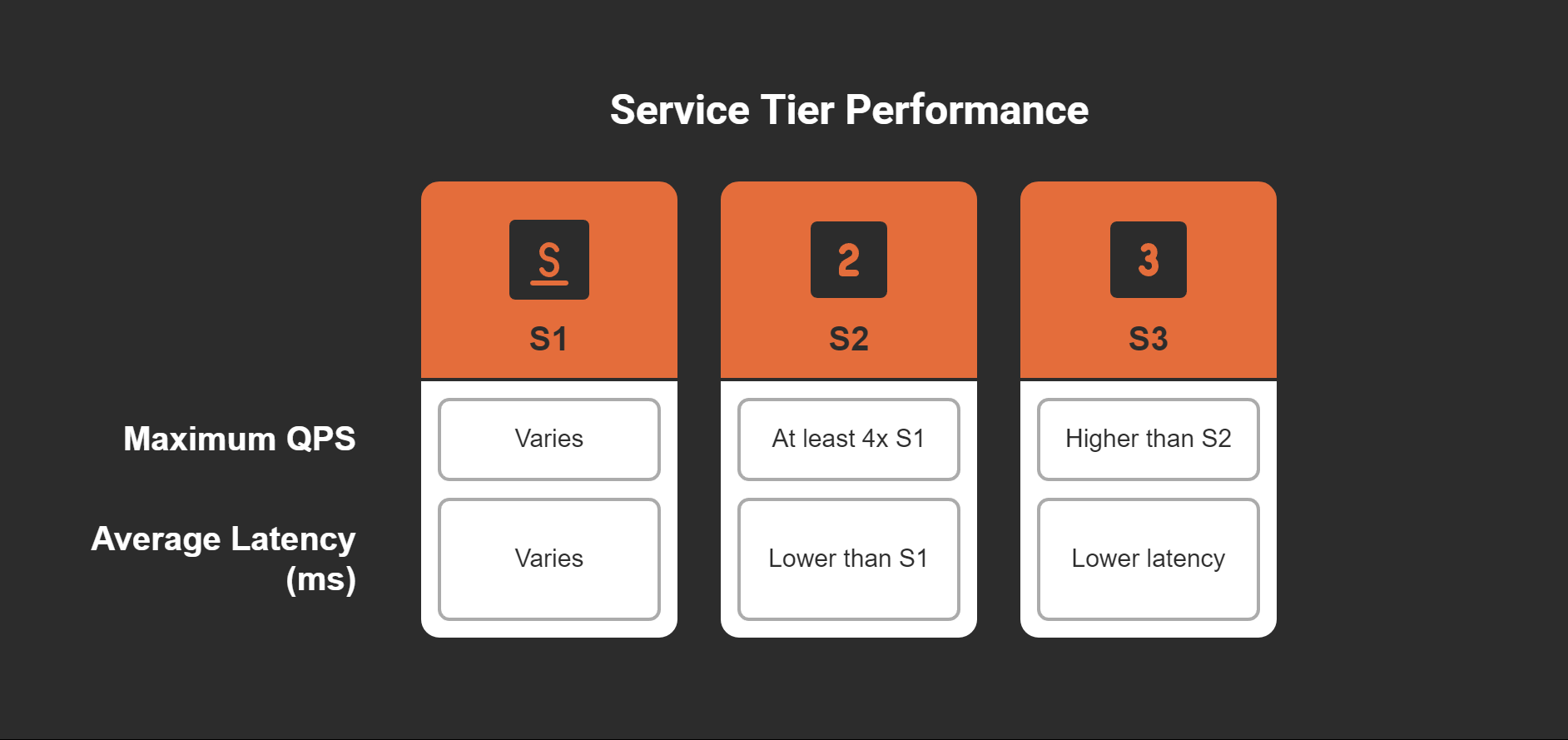 Service Tier Performance

|  | S S1 | 2 S2 | 3 S3 |
|---|---|---|---|
| Maximum QPS | Varies | At least 4x S1 | Higher than S2 |
| Average Latency (ms) | Varies | Lower than S1 | Lower latency |